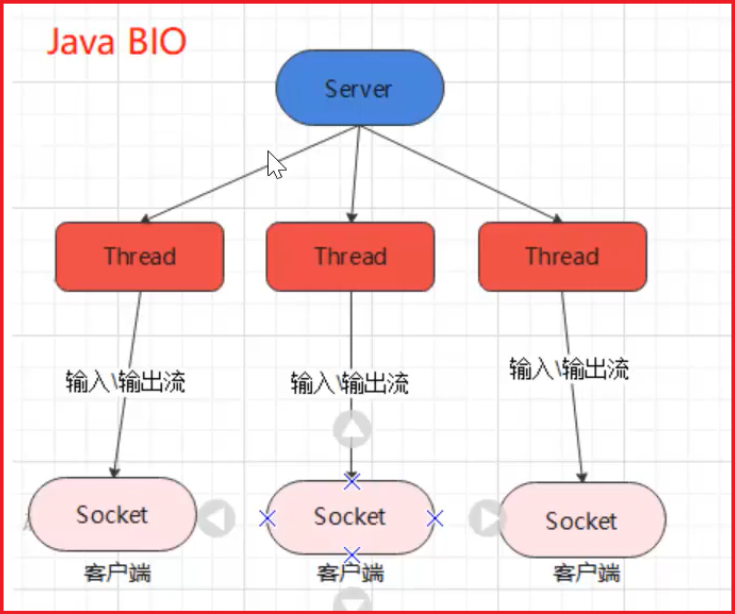 Java BIO

Server

Thread

Thread

Thread

输入\输出流

输入\输出流

输入\输出流

Socket

Socket

Socket

客户端

客户端

客户端